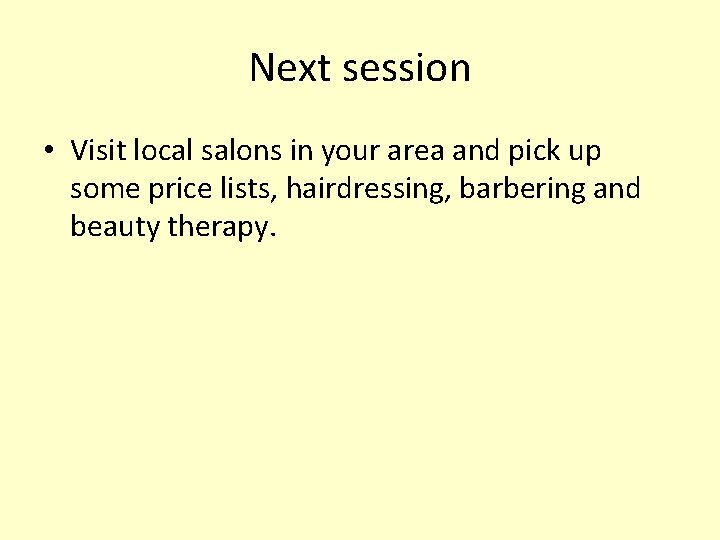 Next session

• Visit local salons in your area and pick up some price lists, hairdressing, barbering and beauty therapy.